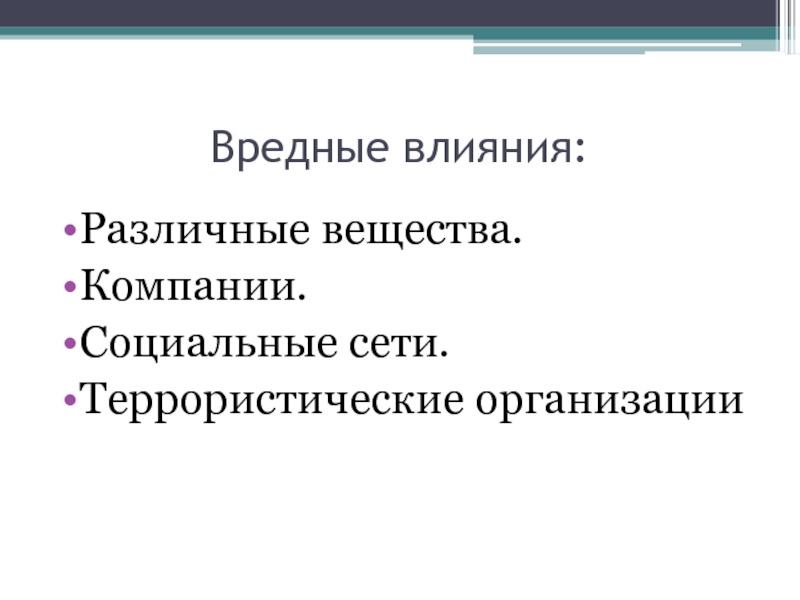 Вредные влияния:

•Различные вещества.
•Компании.
•Социальные сети.
•Террористические организации